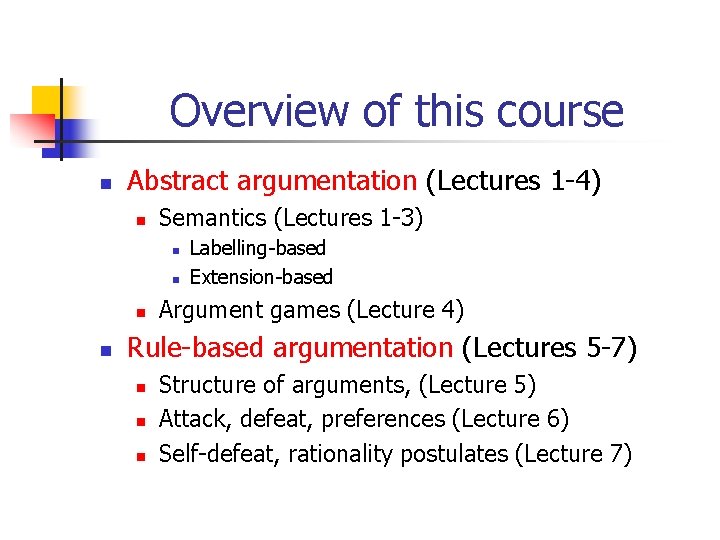 Overview of this course

- Abstract argumentation (Lectures 1-4)
  - Semantics (Lectures 1-3)
    - Labelling-based
    - Extension-based
  - Argument games (Lecture 4)
- Rule-based argumentation (Lectures 5-7)
  - Structure of arguments, (Lecture 5)
  - Attack, defeat, preferences (Lecture 6)
  - Self-defeat, rationality postulates (Lecture 7)